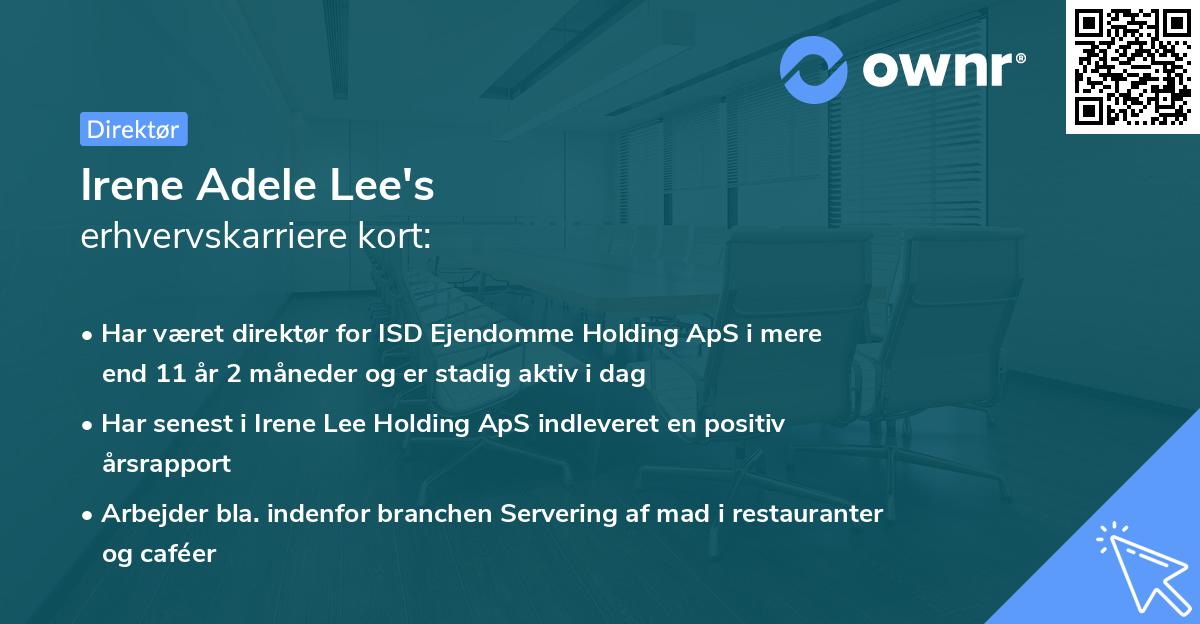 ownr®

Direktør

Irene Adele Lee's
erhvervskarriere kort:

• Har været direktør for ISD Ejendomme Holding ApS i mere end 11 år 2 måneder og er stadig aktiv i dag
• Har senest i Irene Lee Holding ApS indleveret en positiv årsrapport
• Arbejder bla. indenfor branchen Servering af mad i restauranter og caféer